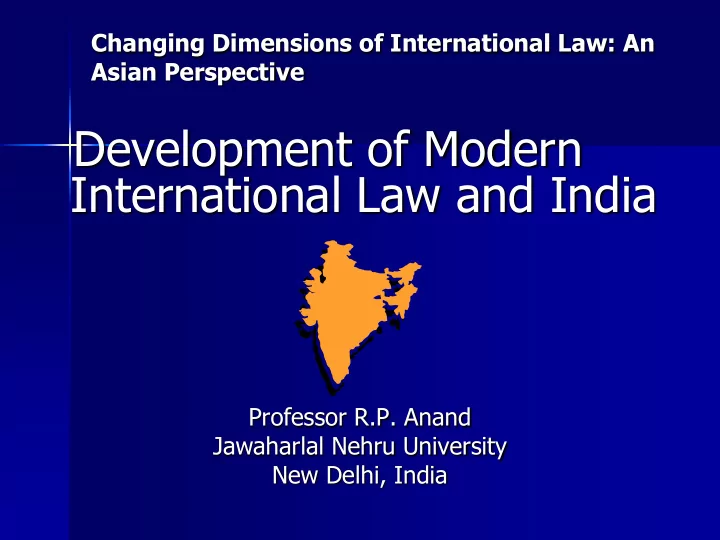 Changing Dimensions of International Law: An Asian Perspective

Development of Modern International Law and India

Professor R.P. Anand
Jawaharlal Nehru University
New Delhi, India